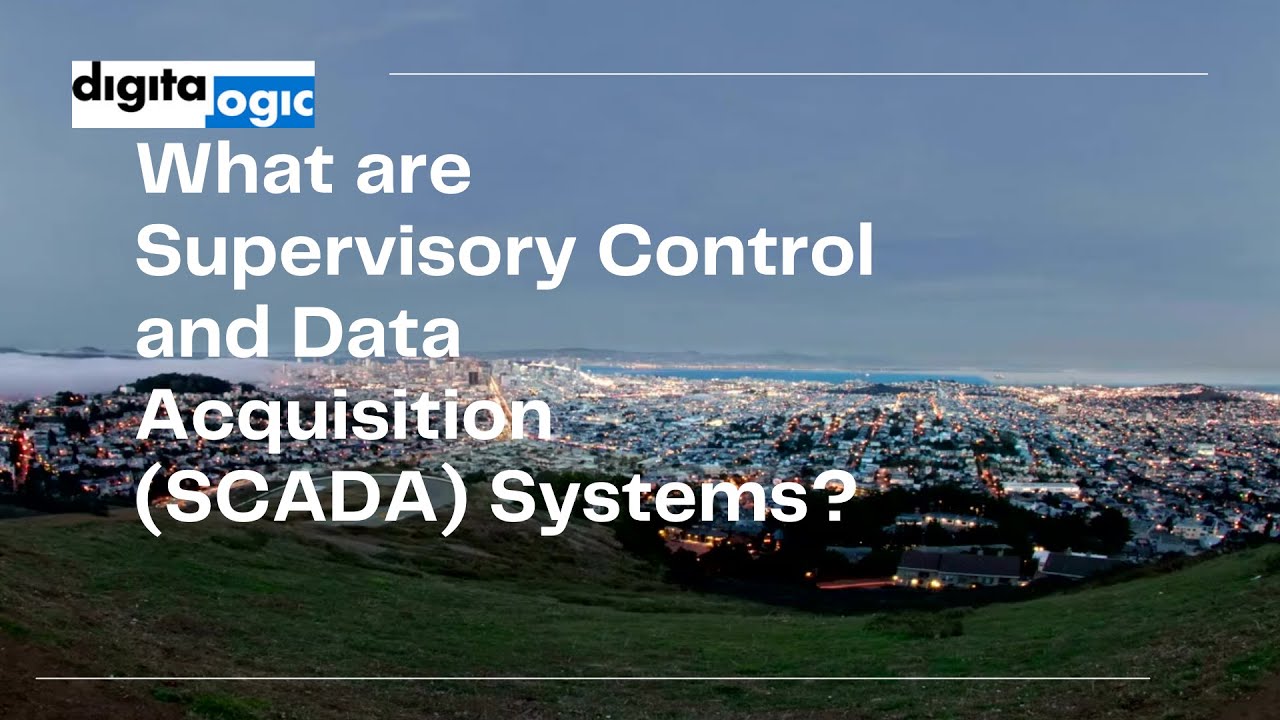 digitalogic

What are Supervisory Control and Data Acquisition (SCADA) Systems?